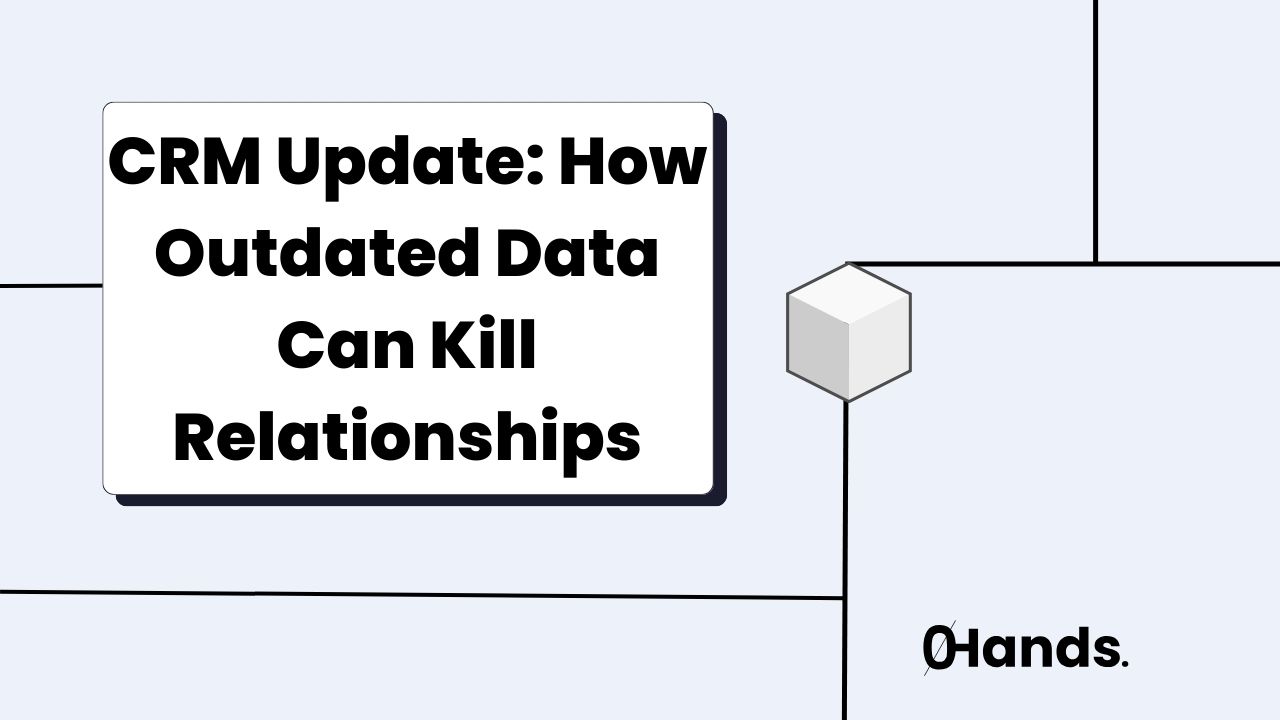 CRM Update: How Outdated Data Can Kill Relationships

0Hands.